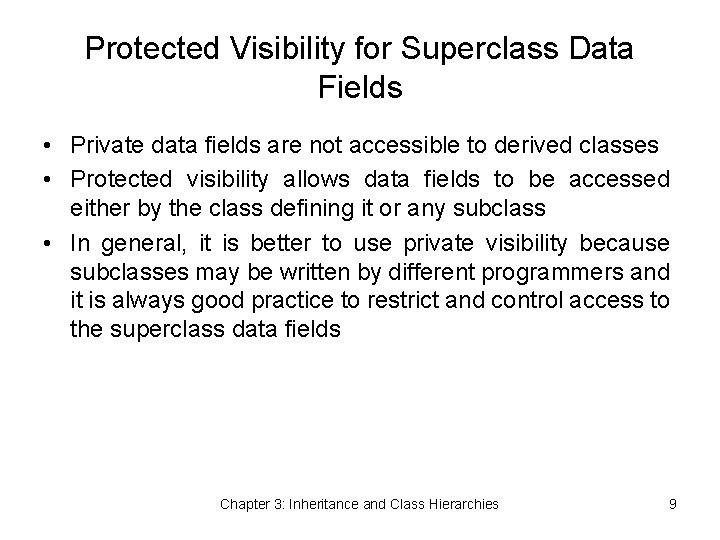 Protected Visibility for Superclass Data Fields

• Private data fields are not accessible to derived classes
• Protected visibility allows data fields to be accessed either by the class defining it or any subclass
• In general, it is better to use private visibility because subclasses may be written by different programmers and it is always good practice to restrict and control access to the superclass data fields

Chapter 3: Inheritance and Class Hierarchies

9